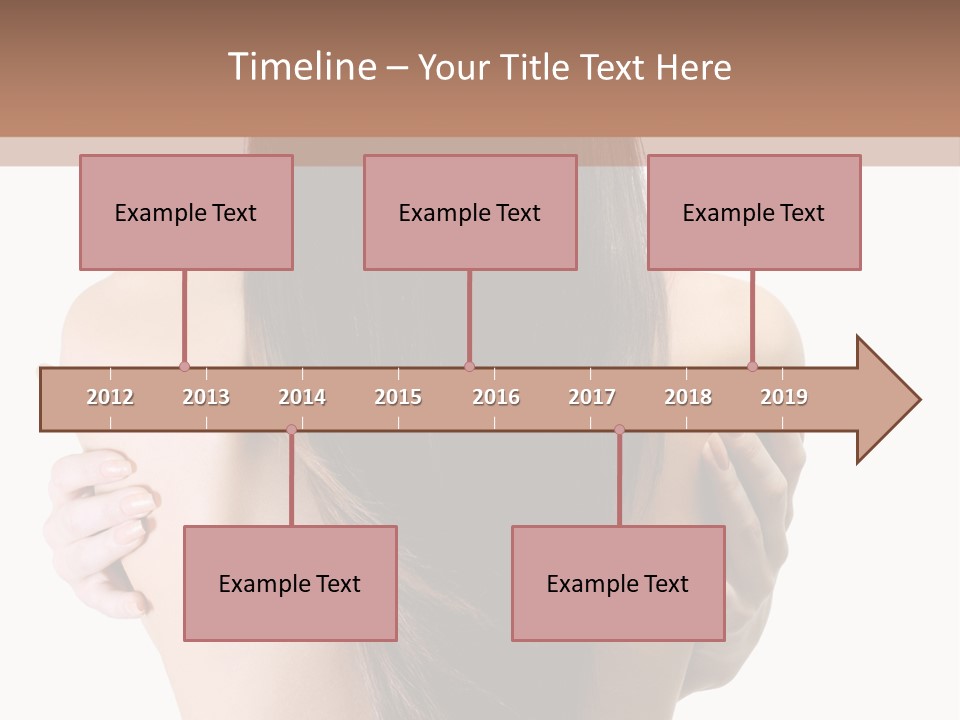 Timeline – Your Title Text Here

Example Text

Example Text

Example Text

2012 2013 2014 2015 2016 2017 2018 2019

Example Text

Example Text